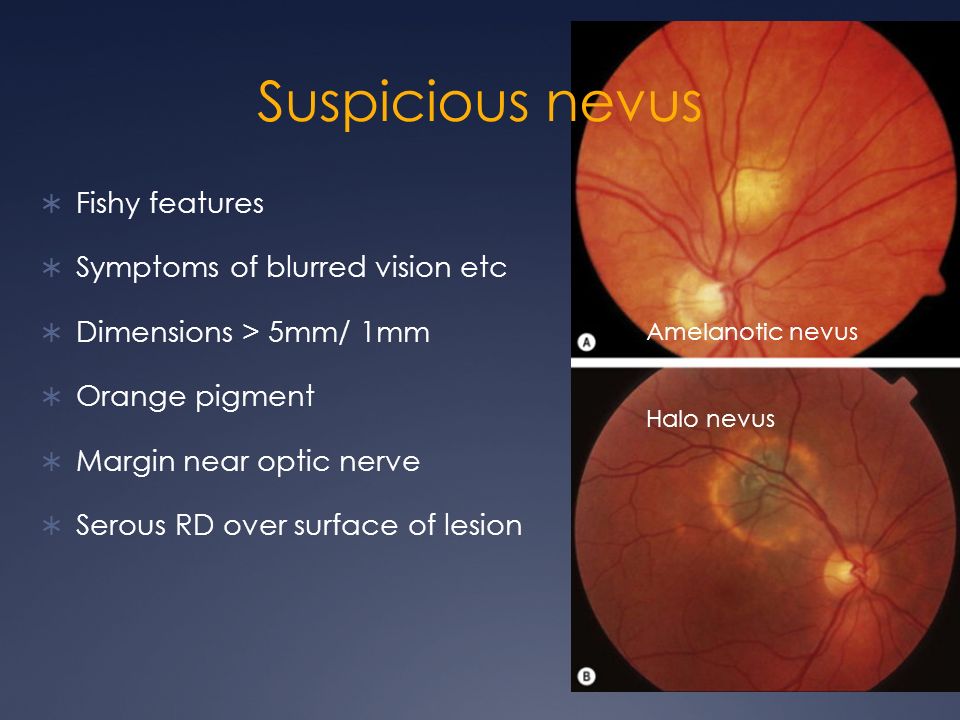 Suspicious nevus

∗ Fishy features
∗ Symptoms of blurred vision etc
∗ Dimensions > 5mm/ 1mm
∗ Orange pigment
∗ Margin near optic nerve
∗ Serous RD over surface of lesion

A
Amelanotic nevus

Halo nevus
B